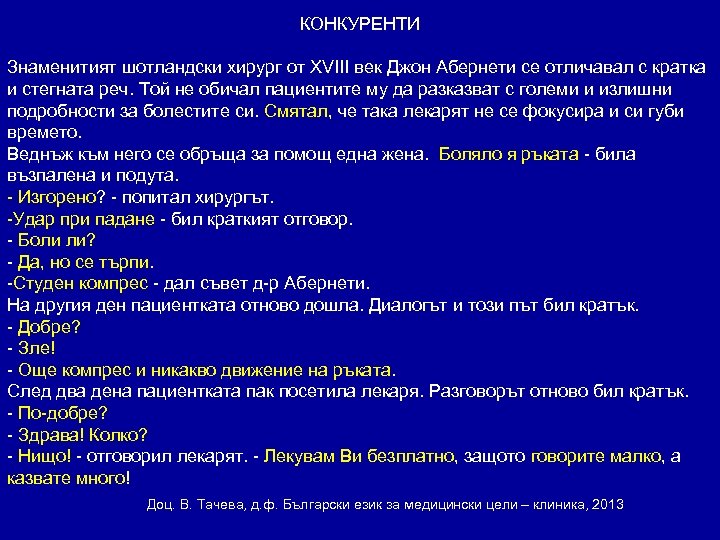 КОНКУРЕНТИ

Знаменитият шотландски хирург от XVIII век Джон Абернети се отличавал с кратка и стегната реч. Той не обичал пациентите му да разказват с големи и излишни подробности за болестите си. Смятал, че така лекарят не се фокусира и си губи времето.
Веднъж към него се обръща за помощ една жена. Боляло я ръката - била възпалена и подута.
- Изгорено? - попитал хирургът.
-Удар при падане - бил краткият отговор.
- Боли ли?
- Да, но се търпи.
-Студен компрес - дал съвет д-р Абернети.
На другия ден пациентката отново дошла. Диалогът и този път бил кратък.
- Добре?
- Зле!
- Още компрес и никакво движение на ръката.
След два дена пациентката пак посетила лекаря. Разговорът отново бил кратък.
- По-добре?
- Здрава! Колко?
- Нищо! - отговорил лекарят. - Лекувам Ви безплатно, защото говорите малко, а казвате много!

Доц. В. Тачева, д.ф. Български език за медицински цели – клиника, 2013